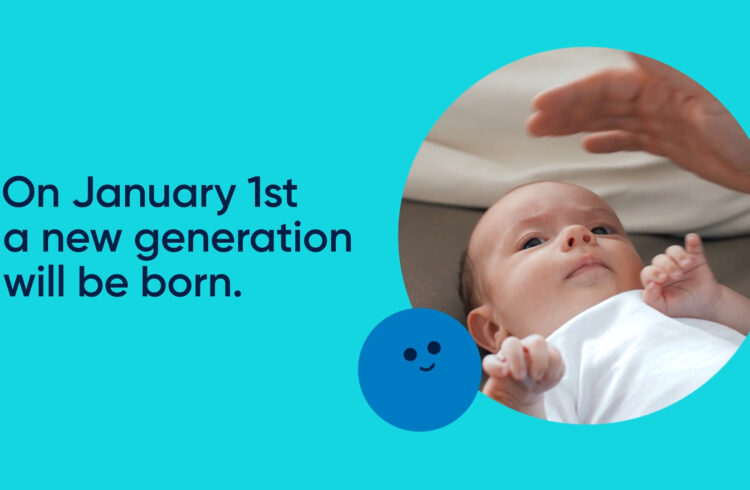 On January 1st a new generation will be born.